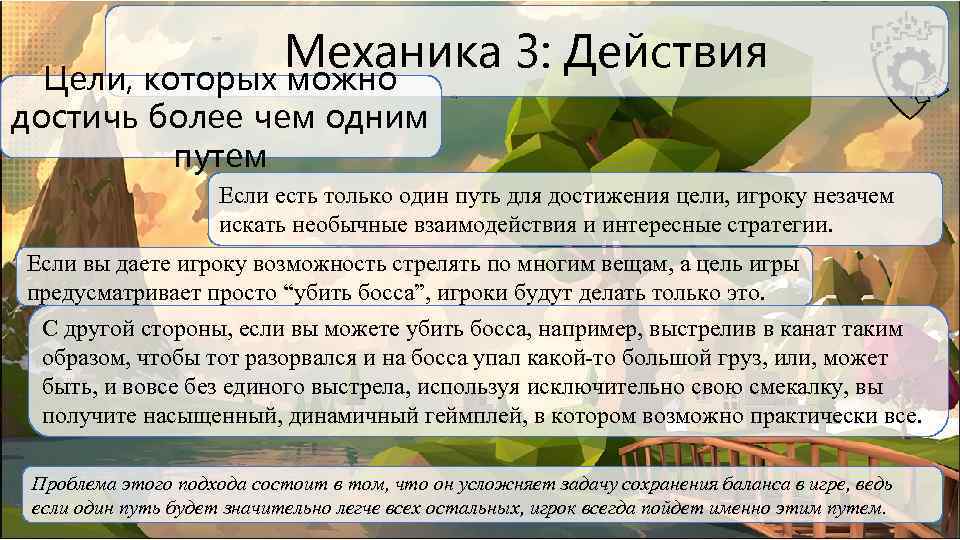 Механика 3: Действия

Цели, которых можно достичь более чем одним путем

Если есть только один путь для достижения цели, игроку незачем искать необычные взаимодействия и интересные стратегии.

Если вы даете игроку возможность стрелять по многим вещам, а цель игры предусматривает просто “убить босса”, игроки будут делать только это.

С другой стороны, если вы можете убить босса, например, выстрелив в канат таким образом, чтобы тот разорвался и на босса упал какой-то большой груз, или, может быть, и вовсе без единого выстрела, используя исключительно свою смекалку, вы получите насыщенный, динамичный геймплей, в котором возможно практически все.

Проблема этого подхода состоит в том, что он усложняет задачу сохранения баланса в игре, ведь если один путь будет значительно легче всех остальных, игрок всегда пойдет именно этим путем.